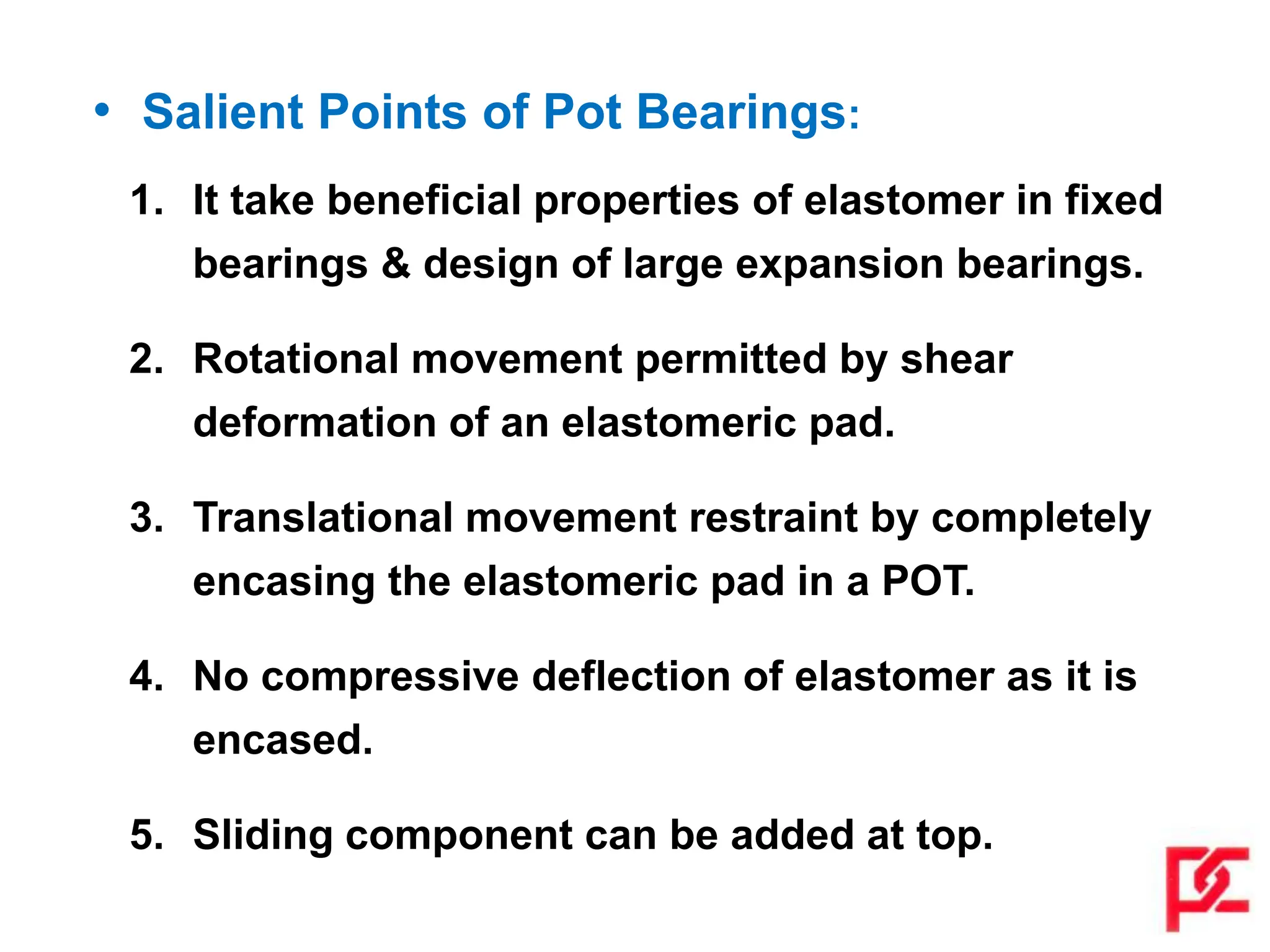 • Salient Points of Pot Bearings:

1. It take beneficial properties of elastomer in fixed bearings & design of large expansion bearings.

2. Rotational movement permitted by shear deformation of an elastomeric pad.

3. Translational movement restraint by completely encasing the elastomeric pad in a POT.

4. No compressive deflection of elastomer as it is encased.

5. Sliding component can be added at top.